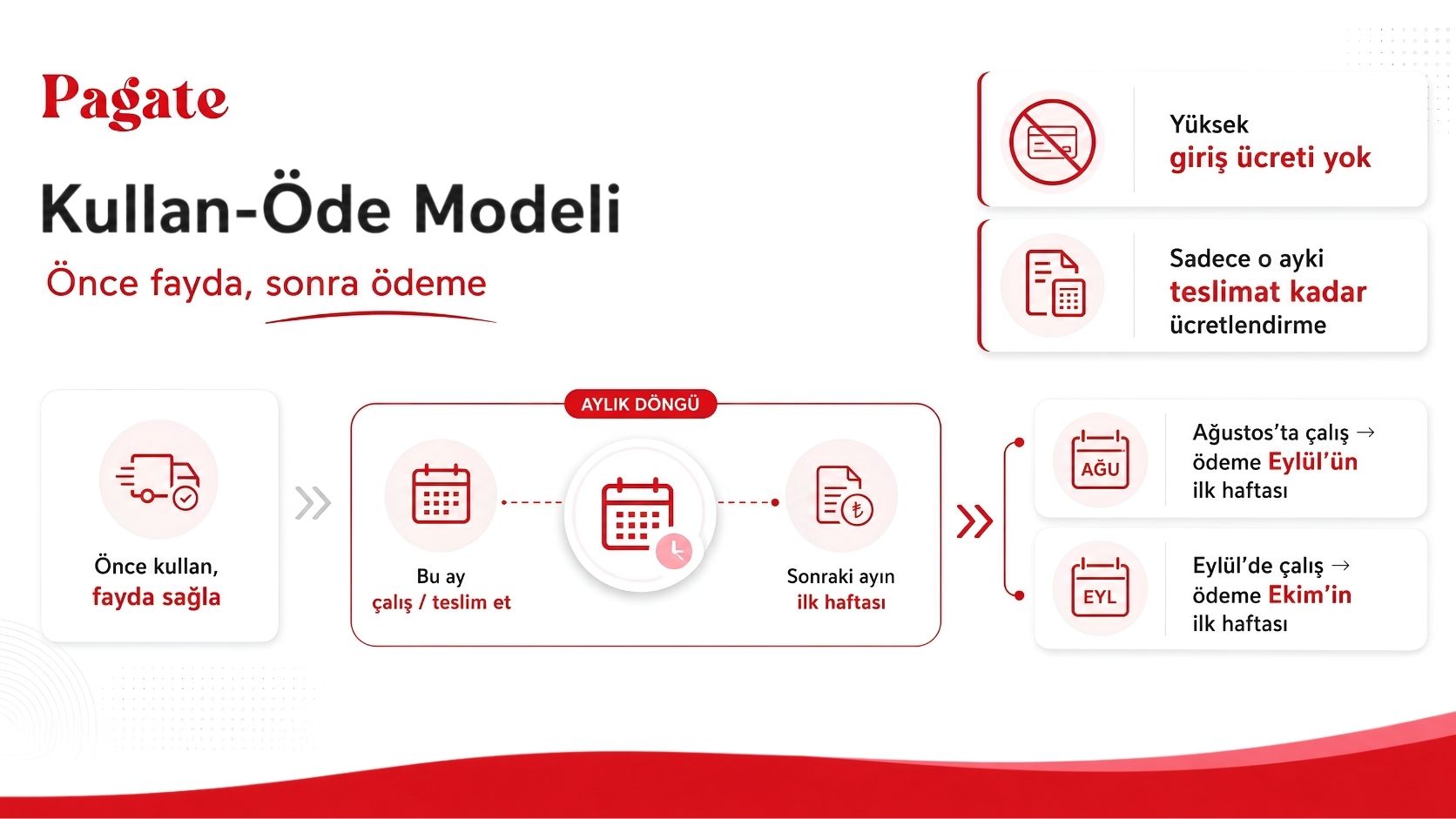 Pagate

Kullan-Öde Modeli

Önce fayda, sonra ödeme

Yüksek giriş ücreti yok

Sadece o ayki teslimat kadar ücretlendirme

Önce kullan, fayda sağla

AYLIK DÖNGÜ

Bu ay çalış / teslim et

Sonraki ayın ilk haftası

AĞU

Ağustos'ta çalış → ödeme Eylül'ün ilk haftası

EYL

Eylül'de çalış → ödeme Ekim'in ilk haftası